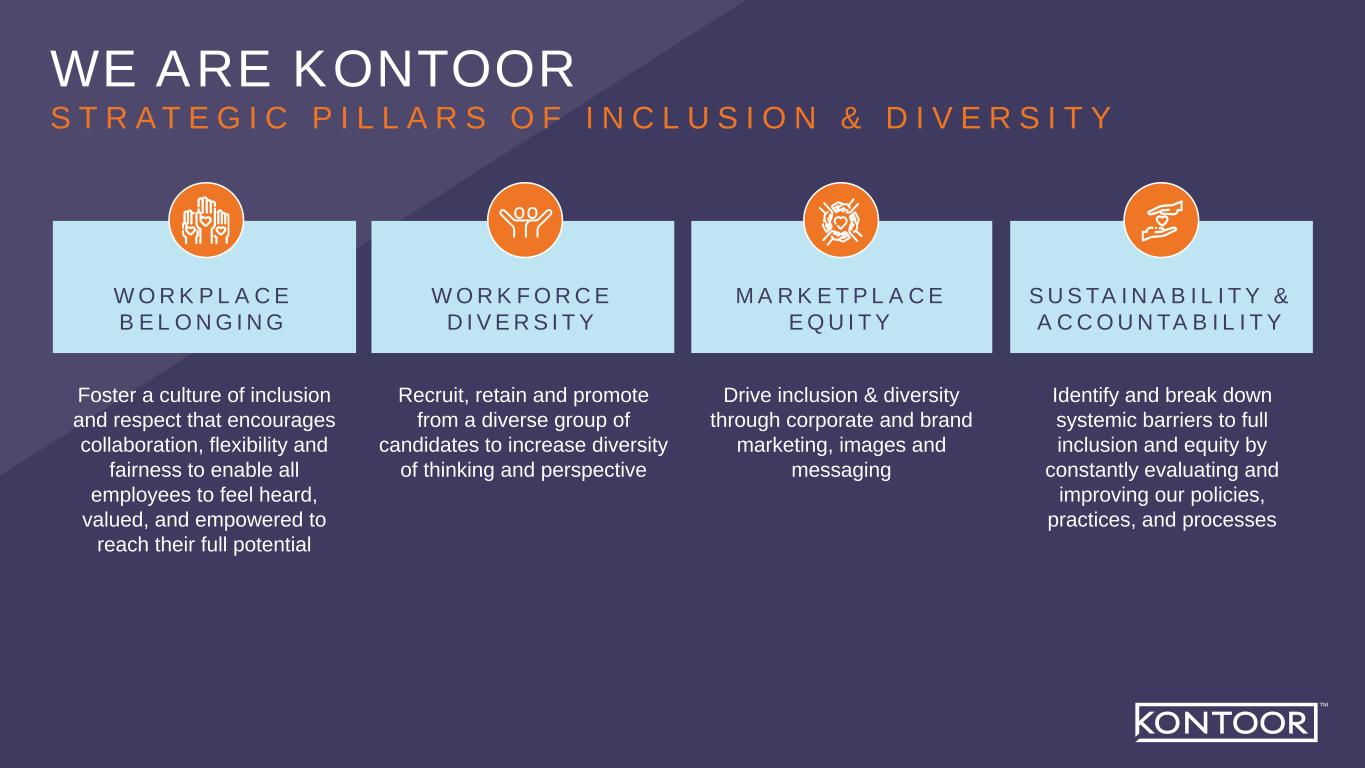 WE ARE KONTOOR
STRATEGIC PILLARS OF INCLUSION & DIVERSITY

WORKPLACE BELONGING

Foster a culture of inclusion and respect that encourages collaboration, flexibility and fairness to enable all employees to feel heard, valued, and empowered to reach their full potential

WORKFORCE DIVERSITY

Recruit, retain and promote from a diverse group of candidates to increase diversity of thinking and perspective

MARKETPLACE EQUITY

Drive inclusion & diversity through corporate and brand marketing, images and messaging

SUSTAINABILITY & ACCOUNTABILITY

Identify and break down systemic barriers to full inclusion and equity by constantly evaluating and improving our policies, practices, and processes

KONTOOR™